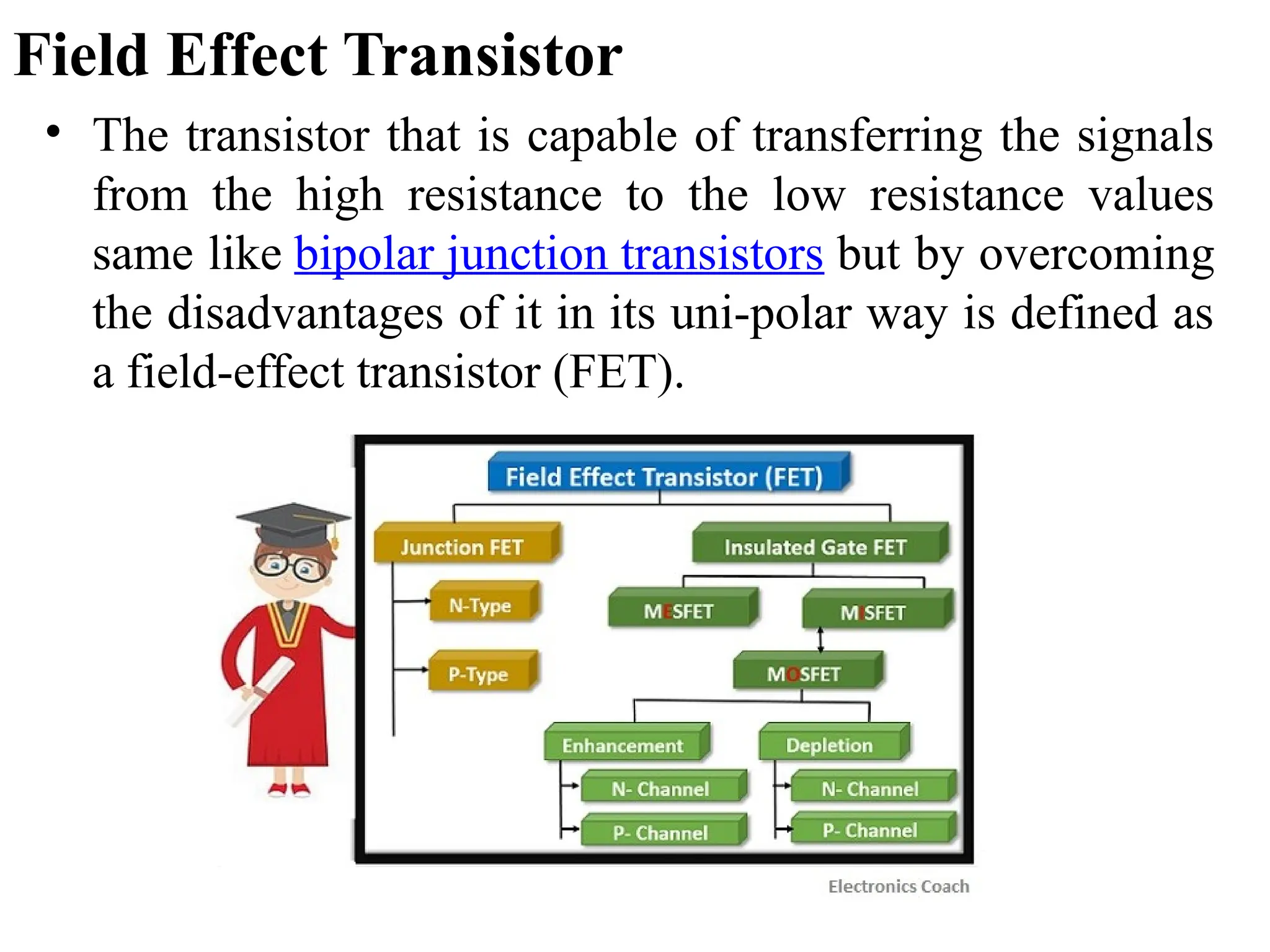 Field Effect Transistor

• The transistor that is capable of transferring the signals from the high resistance to the low resistance values same like bipolar junction transistors but by overcoming the disadvantages of it in its uni-polar way is defined as a field-effect transistor (FET).

Field Effect Transistor (FET)

Junction FET

N-Type

P-Type

Insulated Gate FET

MESFET

MISFET

MOSFET

Enhancement

N- Channel

P- Channel

Depletion

N- Channel

P- Channel

Electronics Coach